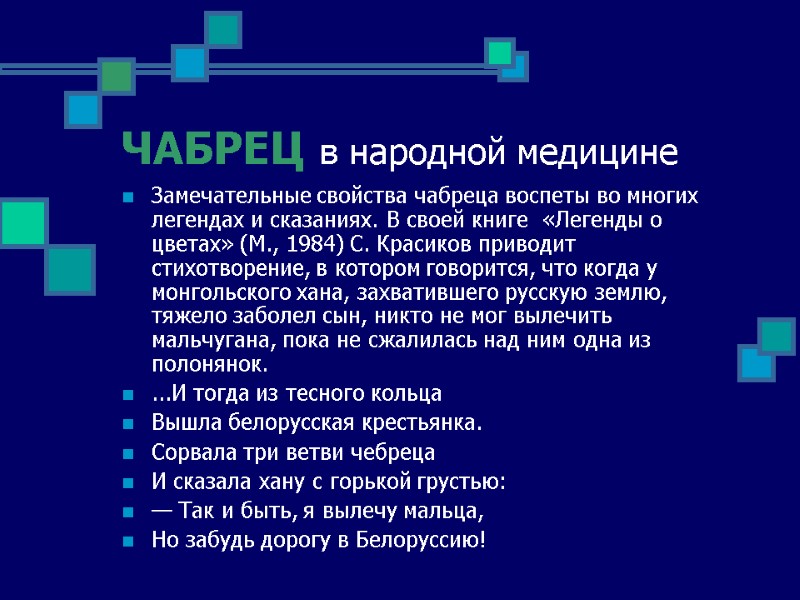 ЧАБРЕЦ в народной медицине

Замечательные свойства чабреца воспеты во многих легендах и сказаниях. В своей книге «Легенды о цветах» (М., 1984) С. Красиков приводит стихотворение, в котором говорится, что когда у монгольского хана, захватившего русскую землю, тяжело заболел сын, никто не мог вылечить мальчугана, пока не сжалилась над ним одна из полонянок.

...И тогда из тесного кольца

Вышла белорусская крестьянка.

Сорвала три ветви чебреца

И сказала хану с горькой грустью:

— Так и быть, я вылечу мальца,

Но забудь дорогу в Белоруссию!